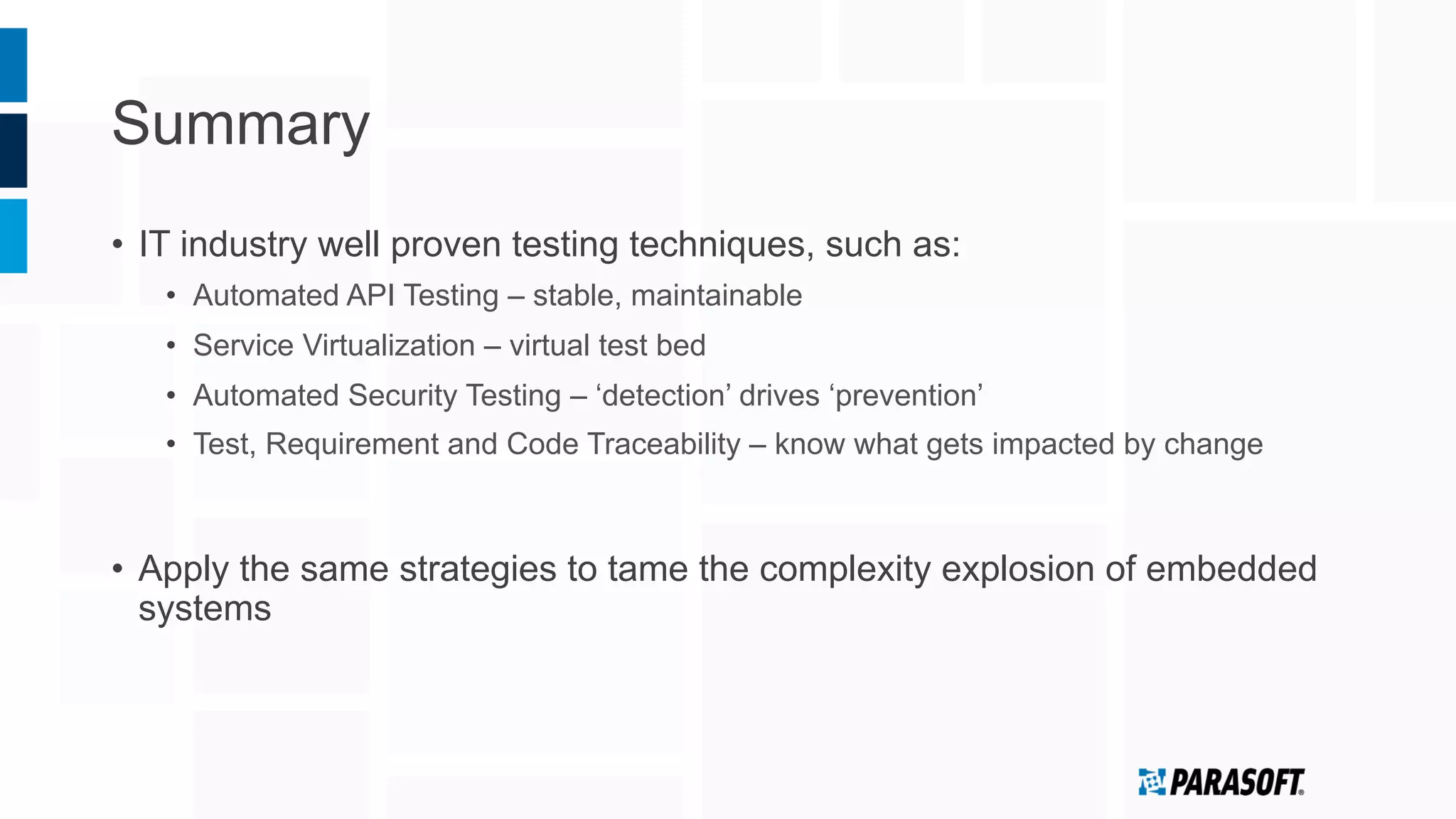 Summary

• IT industry well proven testing techniques, such as:
  • Automated API Testing – stable, maintainable
  • Service Virtualization – virtual test bed
  • Automated Security Testing – ‘detection’ drives ‘prevention’
  • Test, Requirement and Code Traceability – know what gets impacted by change

• Apply the same strategies to tame the complexity explosion of embedded systems

PARASOFT.